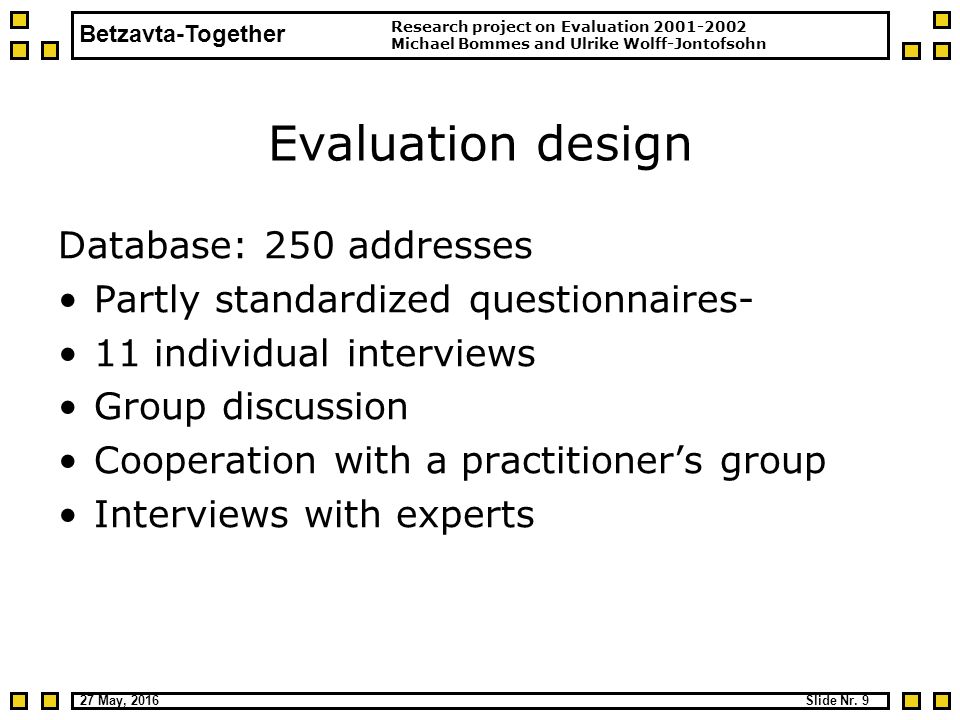 Betzavta-Together

Research project on Evaluation 2001-2002
Michael Bommes and Ulrike Wolff-Jontofsohn

Evaluation design

Database: 250 addresses
• Partly standardized questionnaires-
• 11 individual interviews
• Group discussion
• Cooperation with a practitioner's group
• Interviews with experts

27 May, 2016

Slide Nr. 9